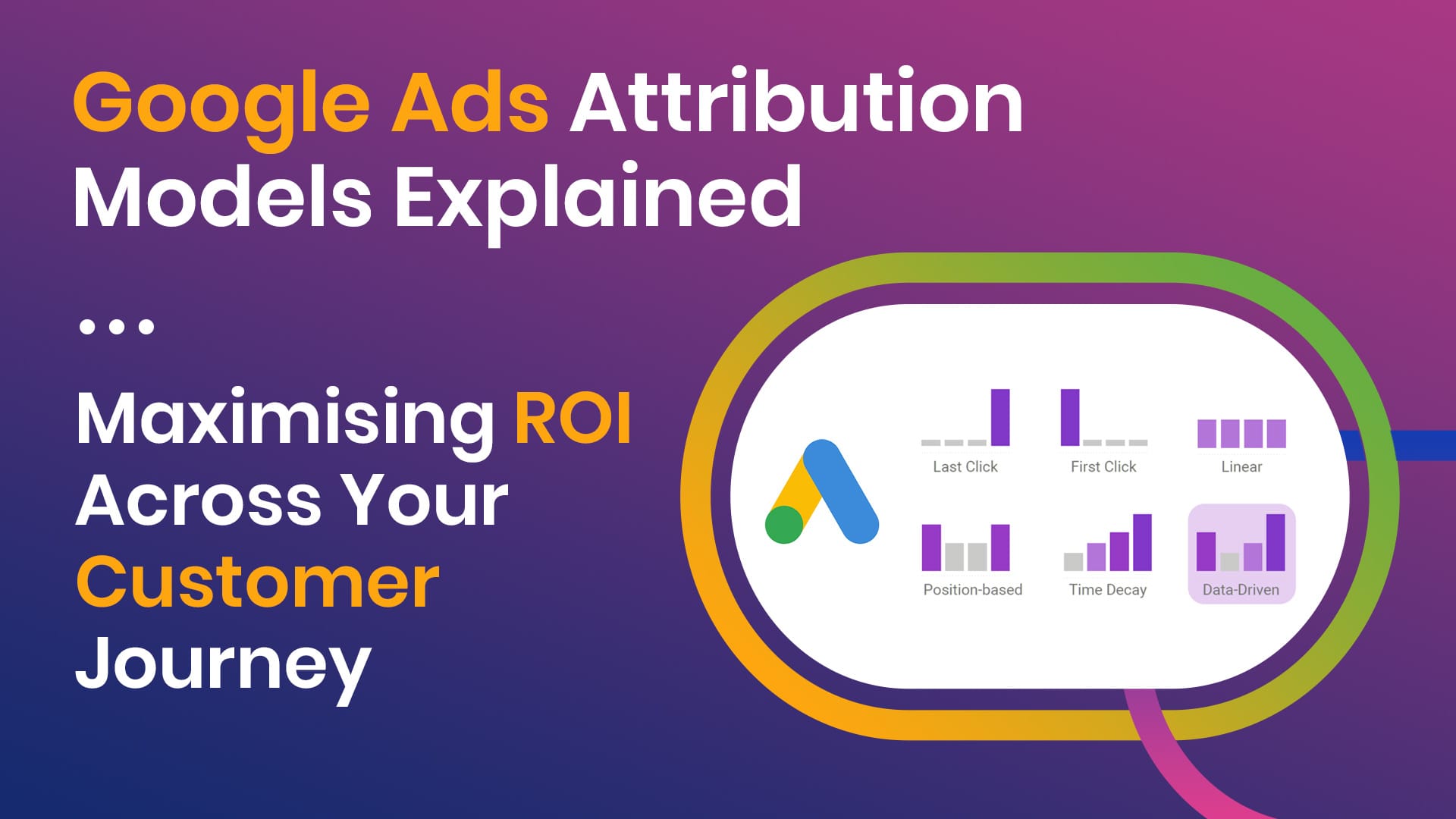 Google Ads Attribution Models Explained

...

Maximising ROI Across Your Customer Journey

Last Click
First Click
Linear
Position-based
Time Decay
Data-Driven